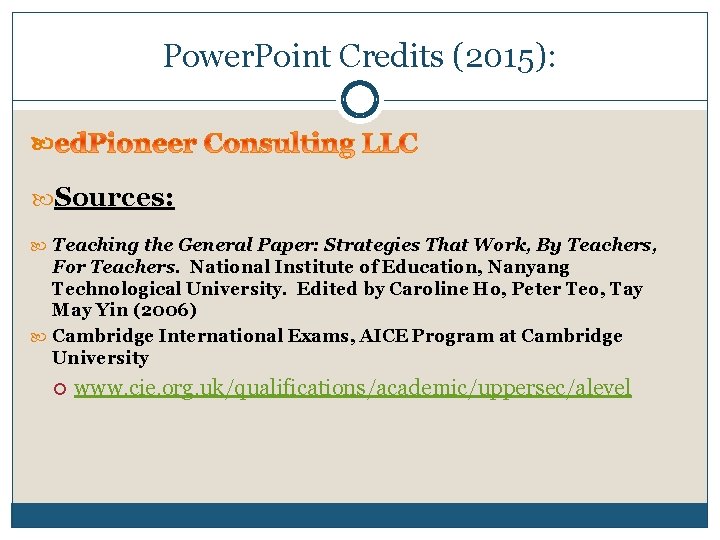 PowerPoint Credits (2015):

edPioneer Consulting LLC

Sources:

Teaching the General Paper: Strategies That Work, By Teachers, For Teachers. National Institute of Education, Nanyang Technological University. Edited by Caroline Ho, Peter Teo, Tay May Yin (2006)

Cambridge International Exams, AICE Program at Cambridge University

www.cie.org.uk/qualifications/academic/uppersec/alevel